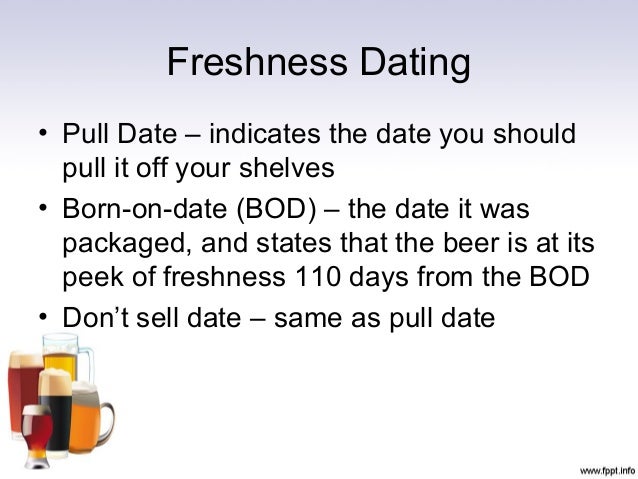 Freshness Dating

• Pull Date – indicates the date you should pull it off your shelves
• Born-on-date (BOD) – the date it was packaged, and states that the beer is at its peek of freshness 110 days from the BOD
• Don’t sell date – same as pull date

www.fppt.info